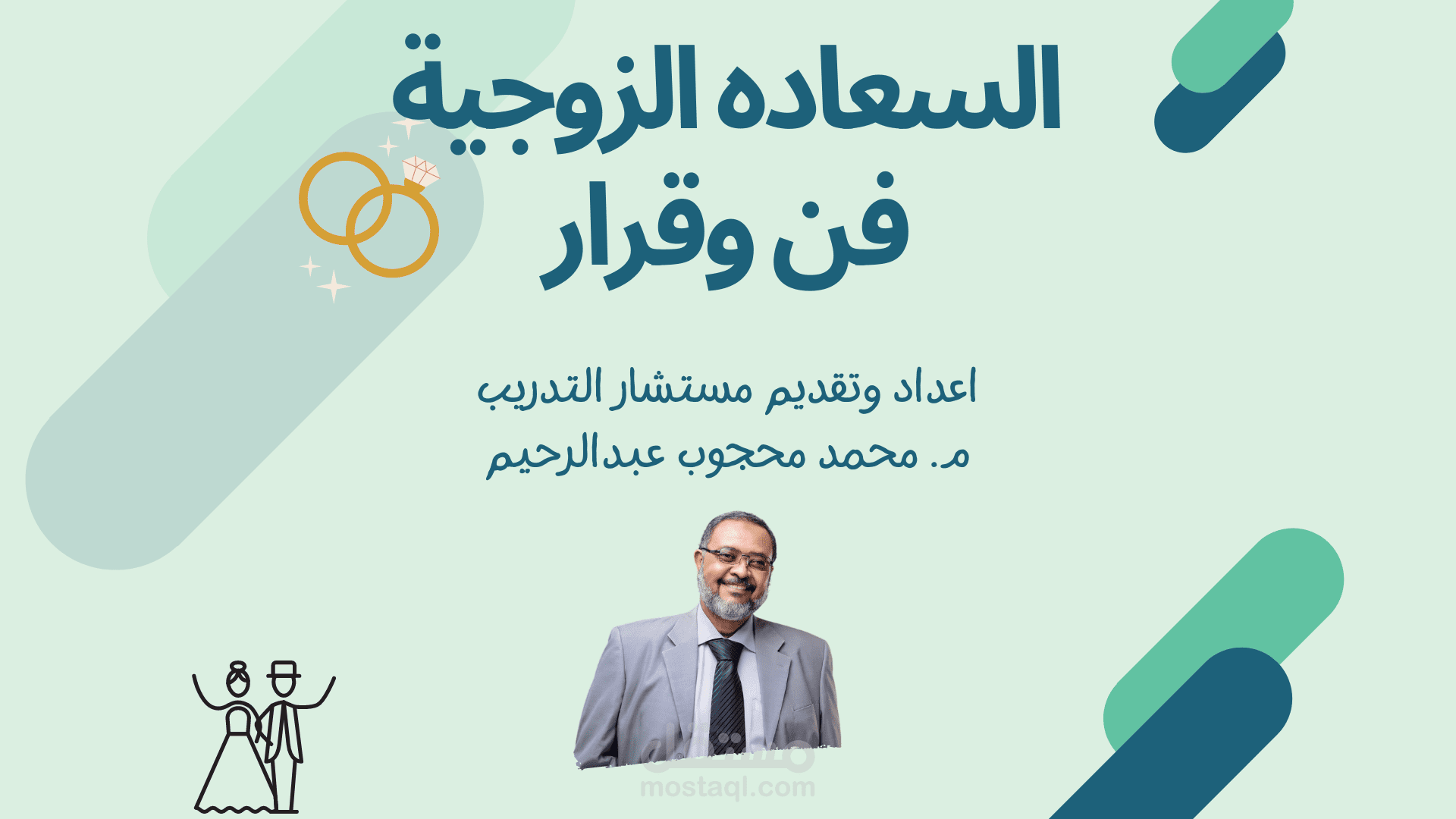 السعاده الزوجية
فن وقرار

اعداد وتقديم مستشار التدريب
م. محمد محجوب عبدالرحيم

مستقل
mostaql.com